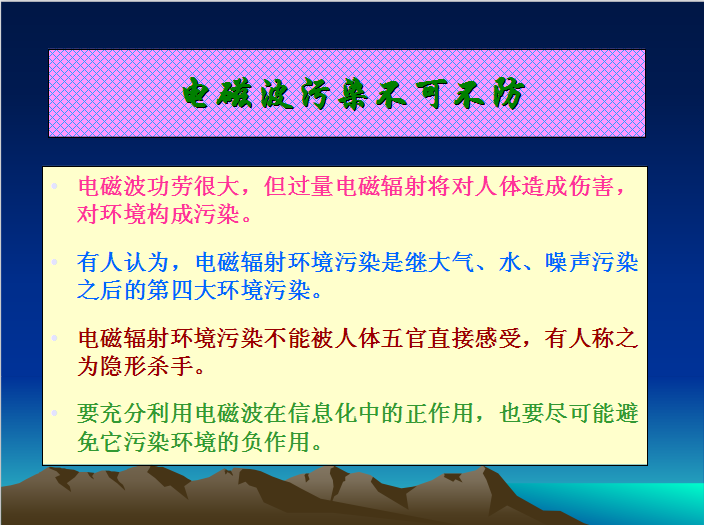 电磁波污染不可不防

• 电磁波功劳很大，但过量电磁辐射将对人体造成伤害，对环境构成污染。

• 有人认为，电磁辐射环境污染是继大气、水、噪声污染之后的第四大环境污染。

• 电磁辐射环境污染不能被人体五官直接感受，有人称之为隐形杀手。

• 要充分利用电磁波在信息化中的正作用，也要尽可能避免它污染环境的负作用。